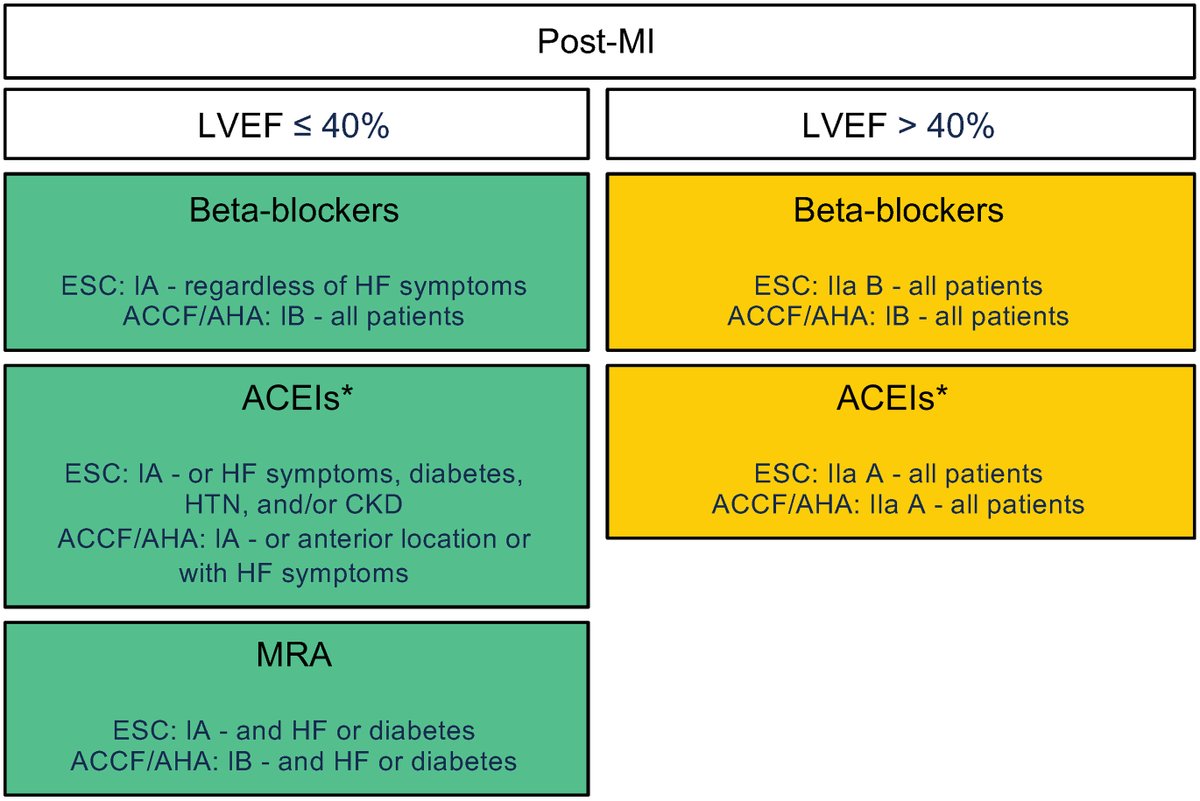 Post-MI

LVEF ≤ 40%

Beta-blockers

ESC: IA - regardless of HF symptoms
ACCF/AHA: IB - all patients

ACEIs*

ESC: IA - or HF symptoms, diabetes, HTN, and/or CKD
ACCF/AHA: IA - or anterior location or with HF symptoms

MRA

ESC: IA - and HF or diabetes
ACCF/AHA: IB - and HF or diabetes

LVEF > 40%

Beta-blockers

ESC: IIa B - all patients
ACCF/AHA: IB - all patients

ACEIs*

ESC: IIa A - all patients
ACCF/AHA: IIa A - all patients